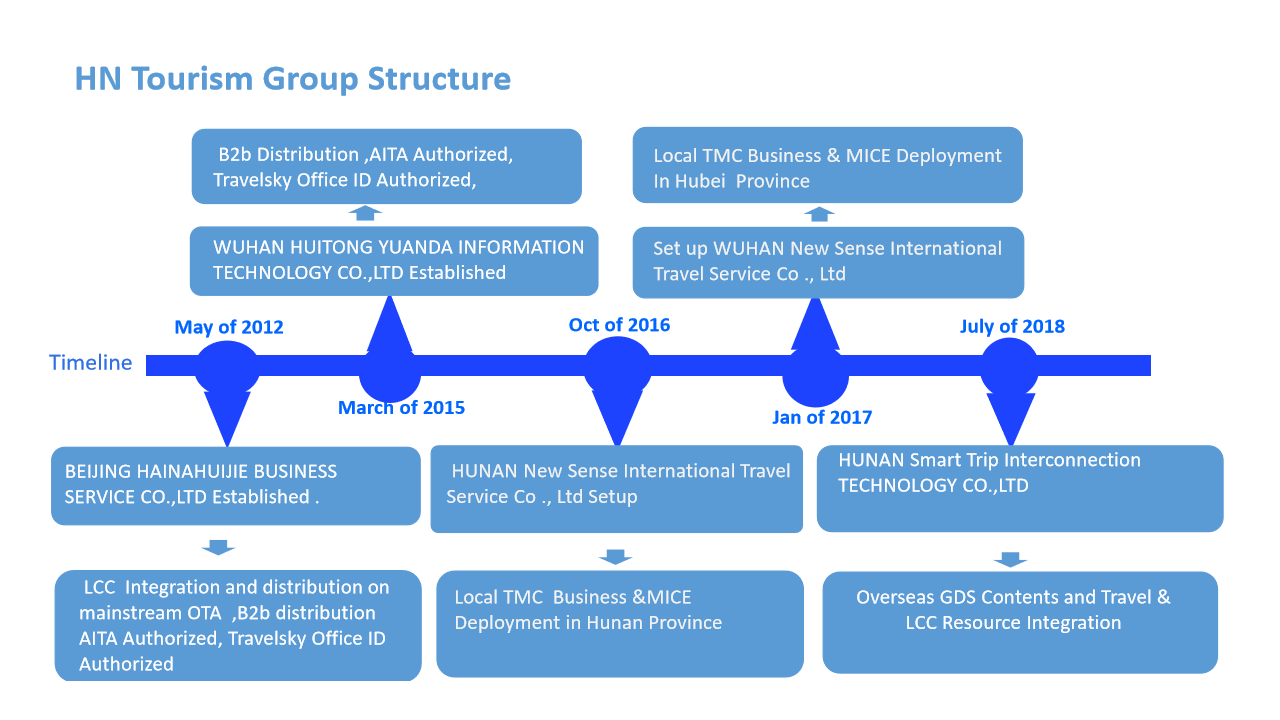 HN Tourism Group Structure

B2b Distribution ,AITA Authorized, Travelsky Office ID Authorized,

WUHAN HUITONG YUANDA INFORMATION TECHNOLOGY CO.,LTD Established

Local TMC Business & MICE Deployment In Hubei Province

Set up WUHAN New Sense International Travel Service Co ., Ltd

Timeline

May of 2012

March of 2015

Oct of 2016

Jan of 2017

July of 2018

BEIJING HAINAHUIJIE BUSINESS SERVICE CO.,LTD Established .

LCC Integration and distribution on mainstream OTA ,B2b distribution AITA Authorized, Travelsky Office ID Authorized

HUNAN New Sense International Travel Service Co ., Ltd Setup

Local TMC Business &MICE Deployment in Hunan Province

HUNAN Smart Trip Interconnection TECHNOLOGY CO.,LTD

Overseas GDS Contents and Travel & LCC Resource Integration